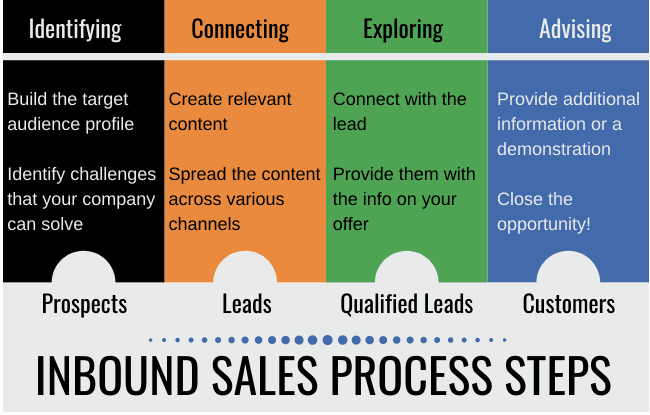 Identifying

Build the target audience profile

Identify challenges that your company can solve

Prospects

Connecting

Create relevant content

Spread the content across various channels

Leads

Exploring

Connect with the lead

Provide them with the info on your offer

Qualified Leads

Advising

Provide additional information or a demonstration

Close the opportunity!

Customers

INBOUND SALES PROCESS STEPS